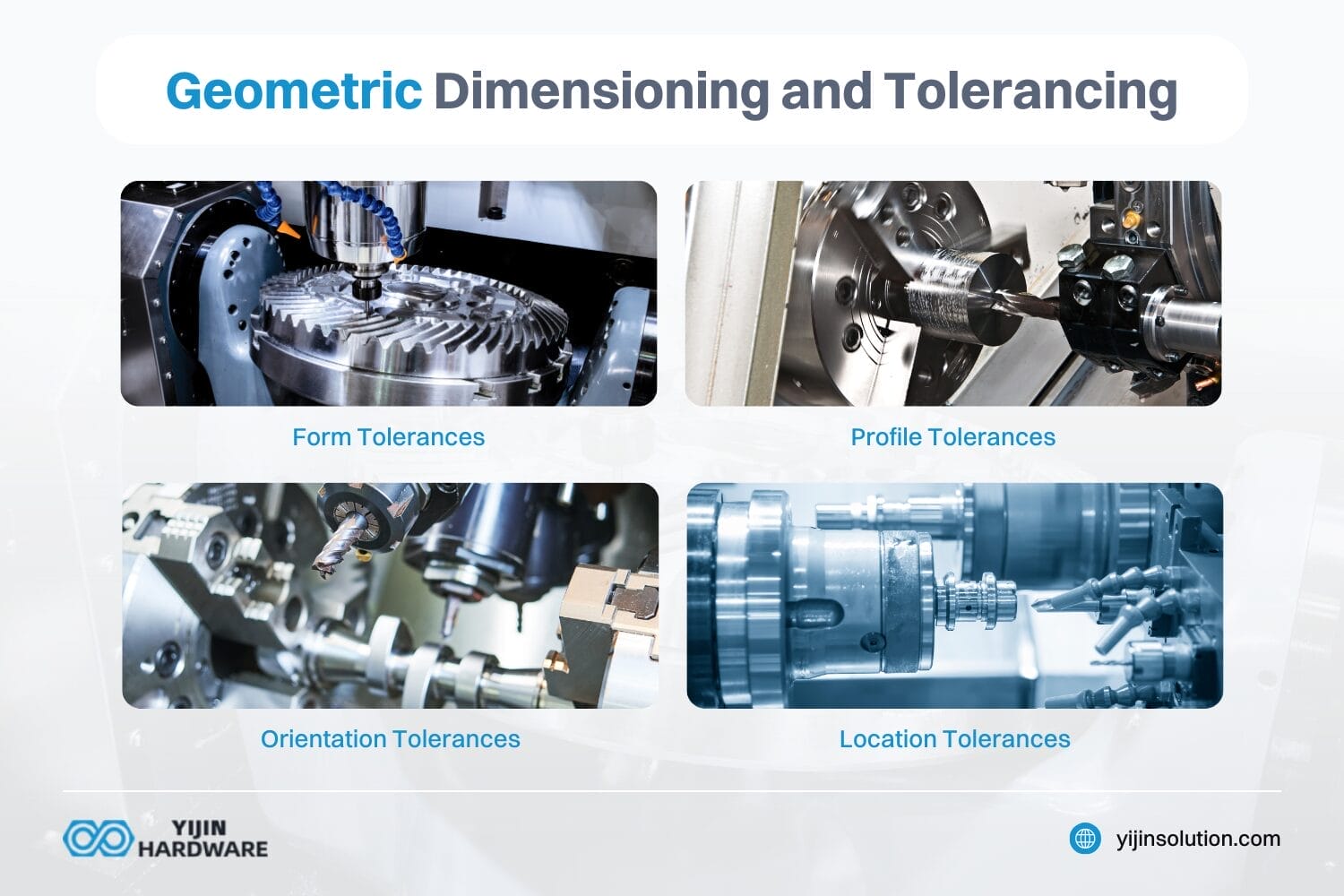 Geometric Dimensioning and Tolerancing

Form Tolerances

Profile Tolerances

Orientation Tolerances

Location Tolerances

YIJIN HARDWARE

yijinsolution.com